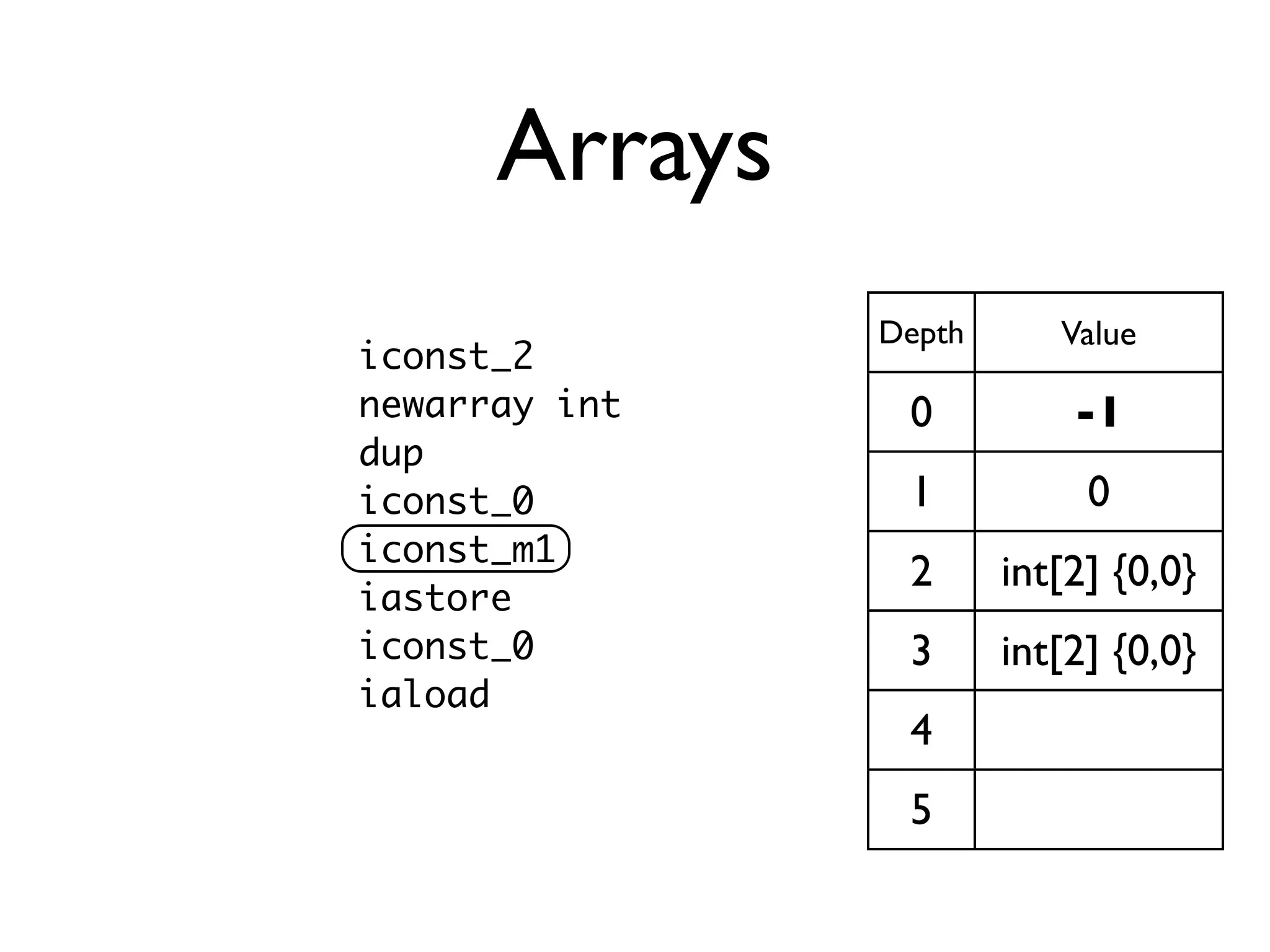 Arrays

iconst_2
newarray int
dup
iconst_0
iconst_m1
iastore
iconst_0
iaload

| Depth | Value |
|---|---|
| 0 | -1 |
| 1 | 0 |
| 2 | int[2] {0,0} |
| 3 | int[2] {0,0} |
| 4 | |
| 5 | |